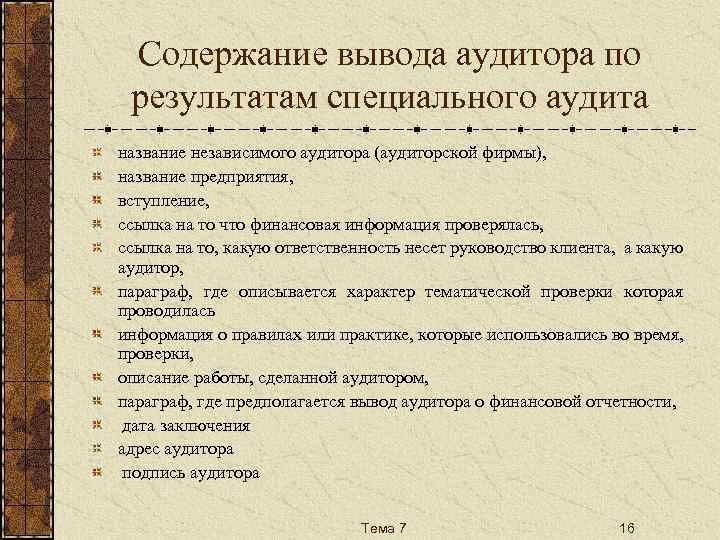 Содержание вывода аудитора по результатам специального аудита

название независимого аудитора (аудиторской фирмы),
название предприятия,
вступление,
ссылка на то что финансовая информация проверялась,
ссылка на то, какую ответственность несет руководство клиента, а какую аудитор,
параграф, где описывается характер тематической проверки которая проводилась
информация о правилах или практике, которые использовались во время, проверки,
описание работы, сделанной аудитором,
параграф, где предполагается вывод аудитора о финансовой отчетности,
дата заключения
адрес аудитора
подпись аудитора

Тема 7
16